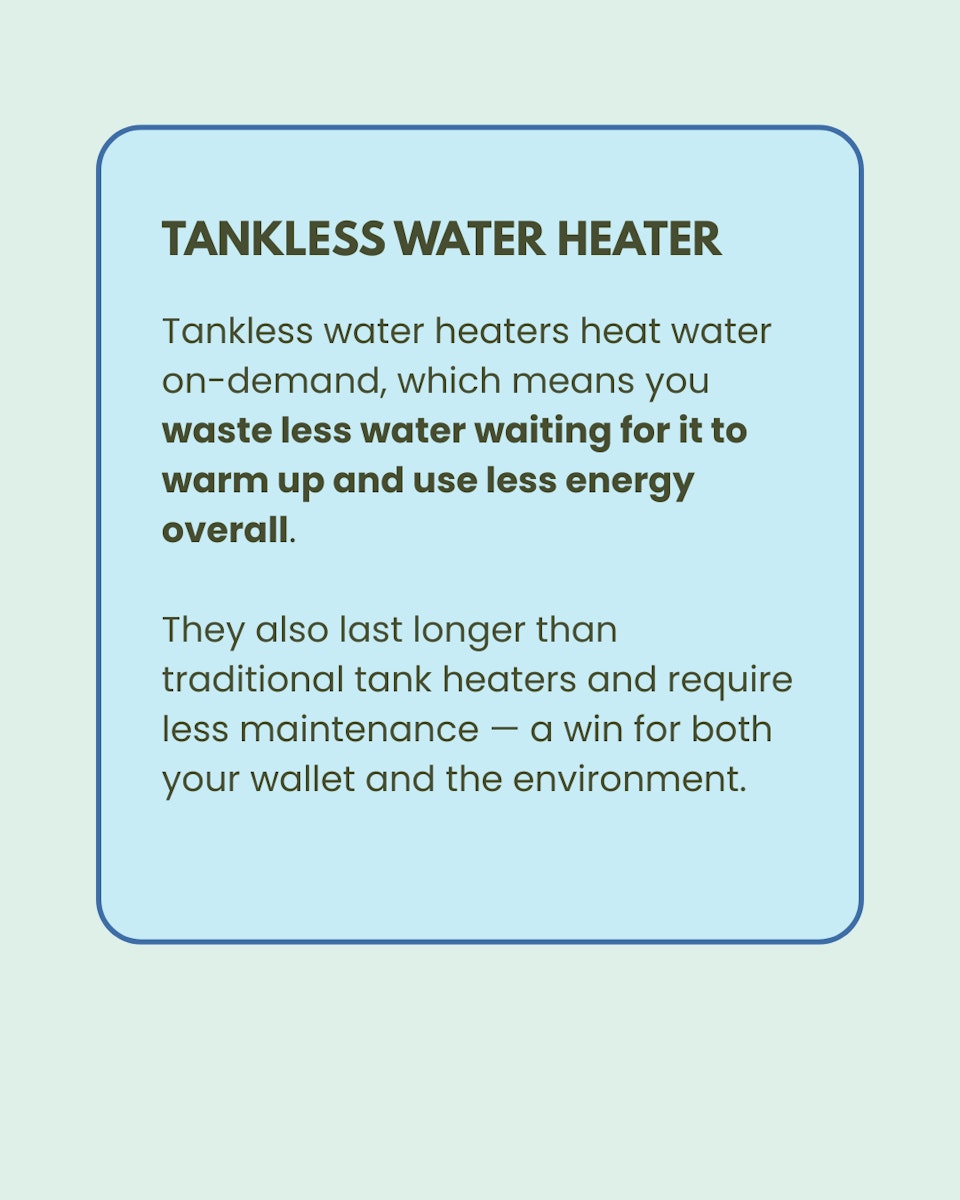 TANKLESS WATER HEATER

Tankless water heaters heat water on-demand, which means you waste less water waiting for it to warm up and use less energy overall.

They also last longer than traditional tank heaters and require less maintenance — a win for both your wallet and the environment.